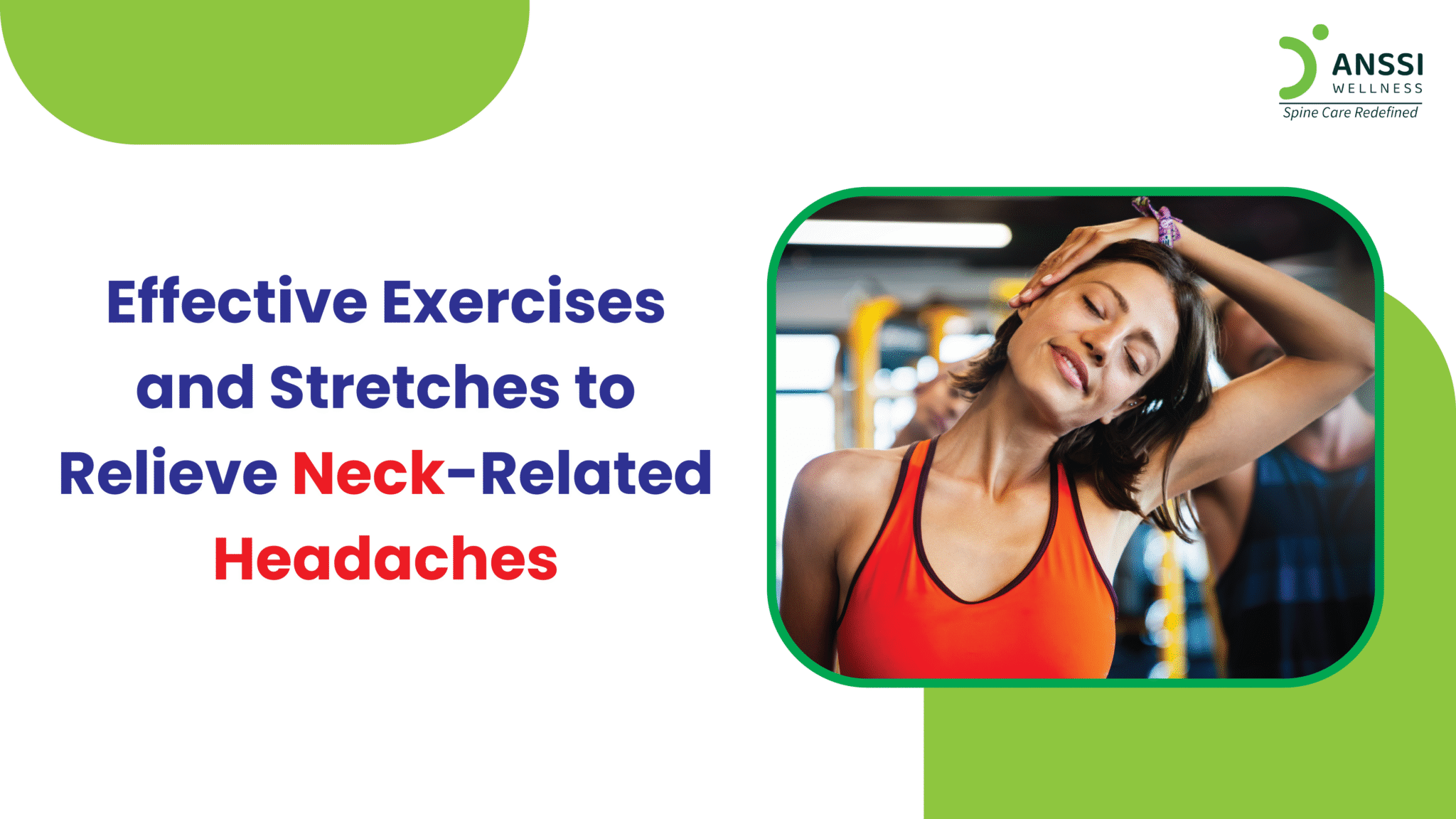 ANSSI
WELLNESS
Spine Care Redefined

Effective Exercises and Stretches to Relieve Neck-Related Headaches